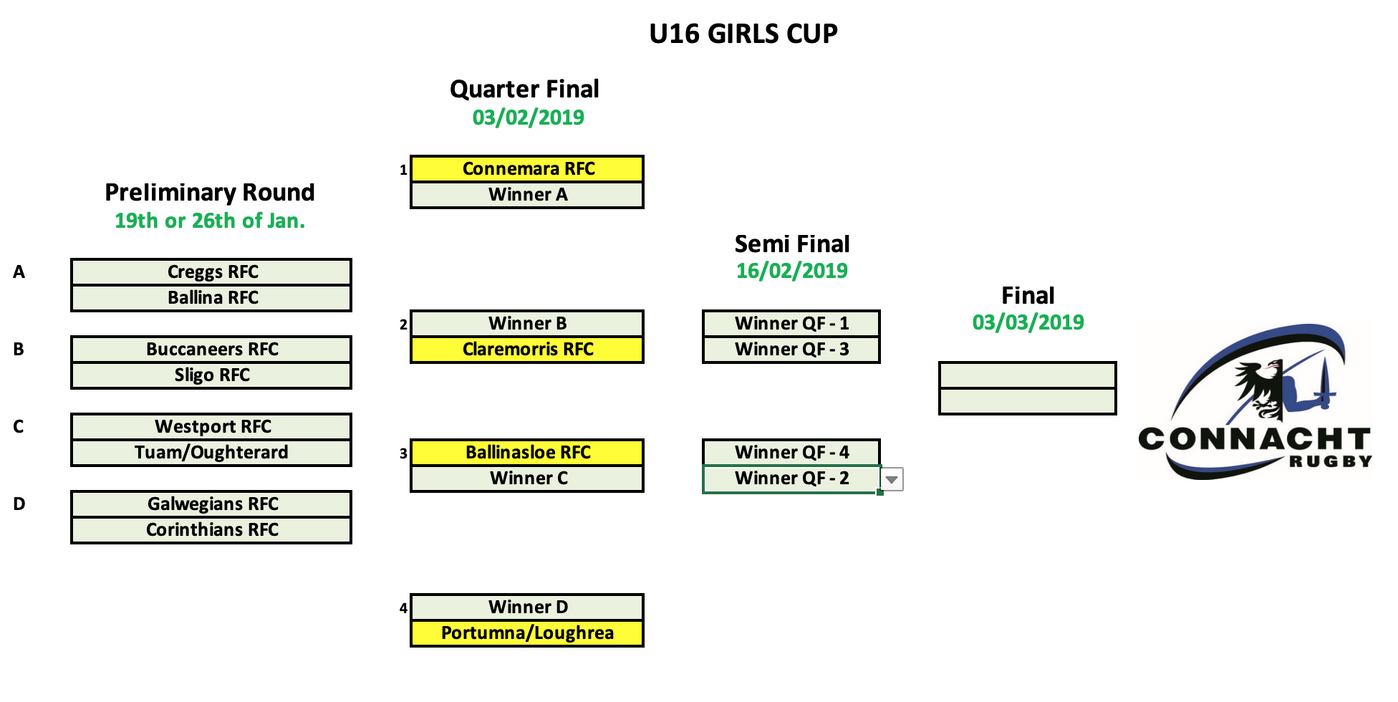 U16 GIRLS CUP

Preliminary Round
19th or 26th of Jan.

A
Creggs RFC
Ballina RFC

B
Buccaneers RFC
Sligo RFC

C
Westport RFC
Tuam/Oughterard

D
Galwegians RFC
Corinthians RFC

Quarter Final
03/02/2019

1
Connemara RFC
Winner A

2
Winner B
Claremorris RFC

3
Ballinasloe RFC
Winner C

4
Winner D
Portumna/Loughrea

Semi Final
16/02/2019

Winner QF - 1
Winner QF - 3

Winner QF - 4
Winner QF - 2

Final
03/03/2019

CONNACHT
RUGBY